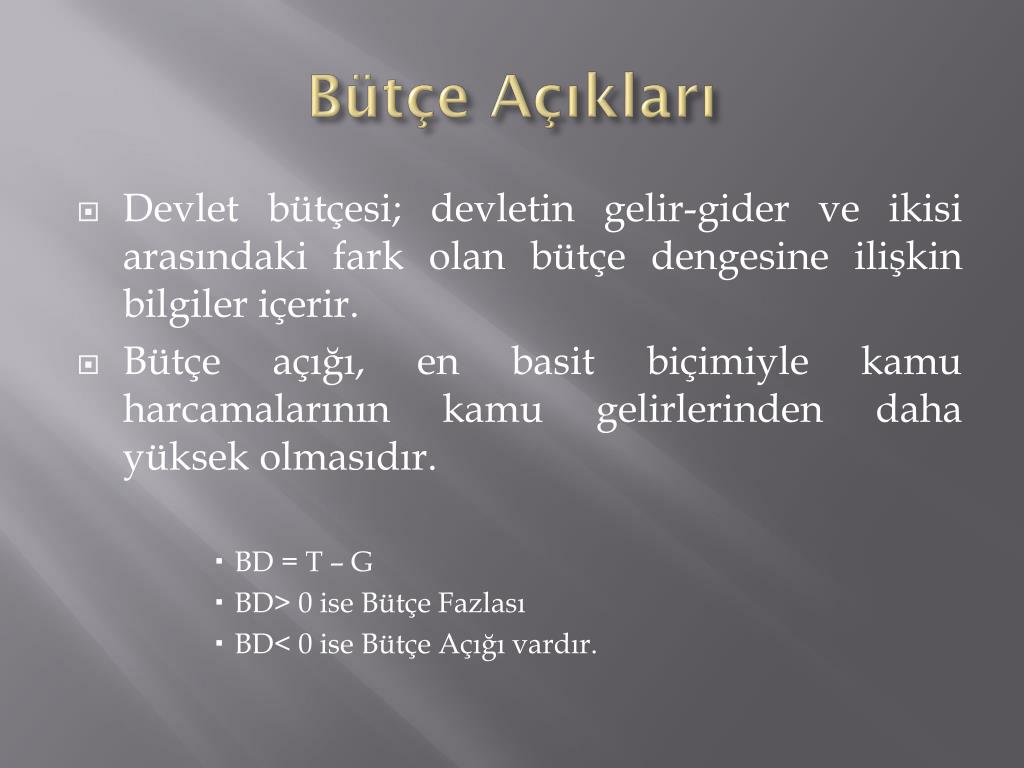 Bütçe Açıkları

Devlet bütçesi; devletin gelir-gider ve ikisi arasındaki fark olan bütçe dengesine ilişkin bilgiler içerir.

Bütçe açığı, en basit biçimiyle kamu harcamalarının kamu gelirlerinden daha yüksek olmasıdır.

BD = T – G

BD> 0 ise Bütçe Fazlası

BD< 0 ise Bütçe Açığı vardır.